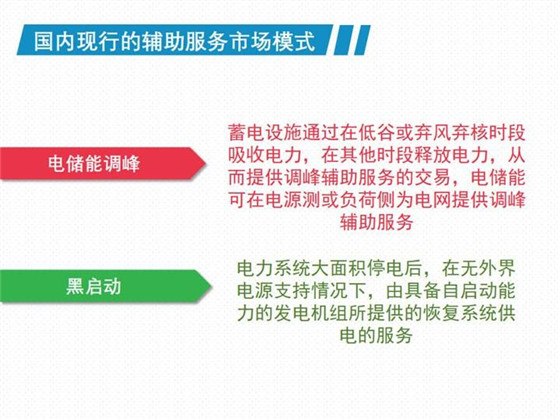 国内现行的辅助服务市场模式

电储能调峰

蓄电设施通过在低谷或弃风弃核时段吸收电力，在其他时段释放电力，从而提供调峰辅助服务的交易，电储能可在电源测或负荷侧为电网提供调峰辅助服务

黑启动

电力系统大面积停电后，在无外界电源支持情况下，由具备自启动能力的发电机组所提供的恢复系统供电的服务